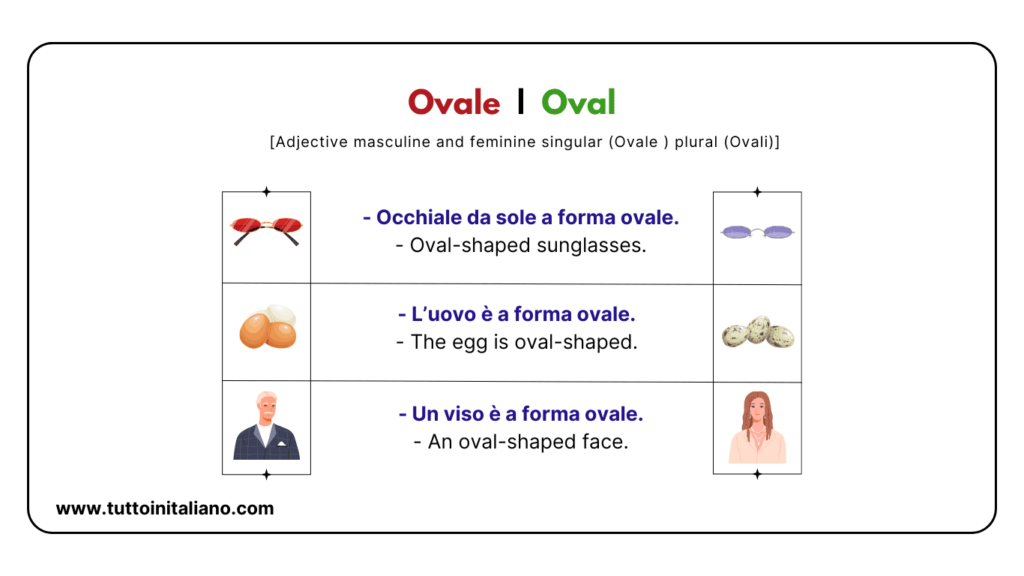 Ovale | Oval

[Adjective masculine and feminine singular (Ovale ) plural (Ovali)]

- Occhiale da sole a forma ovale.
- Oval-shaped sunglasses.

- L'uovo è a forma ovale.
- The egg is oval-shaped.

- Un viso è a forma ovale.
- An oval-shaped face.

www.tuttoinitaliano.com